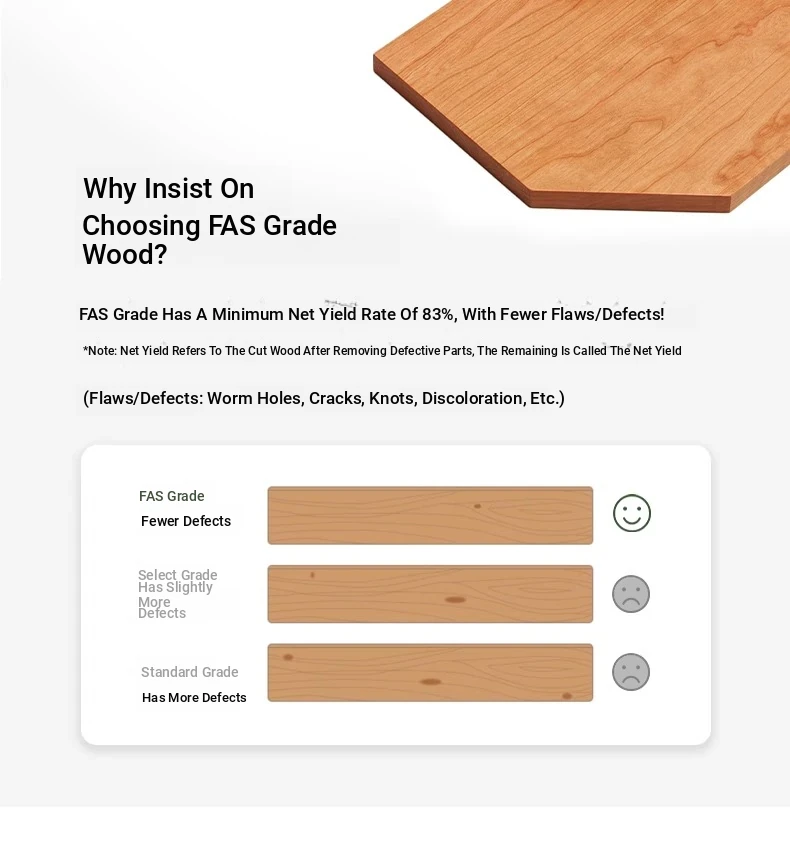 Why Insist On Choosing FAS Grade Wood?

FAS Grade Has A Minimum Net Yield Rate Of 83%, With Fewer Flaws/Defects!

*Note: Net Yield Refers To The Cut Wood After Removing Defective Parts, The Remaining Is Called The Net Yield

(Flaws/Defects: Worm Holes, Cracks, Knots, Discoloration, Etc.)

FAS Grade
Fewer Defects

Select Grade
Has Slightly More Defects

Standard Grade
Has More Defects